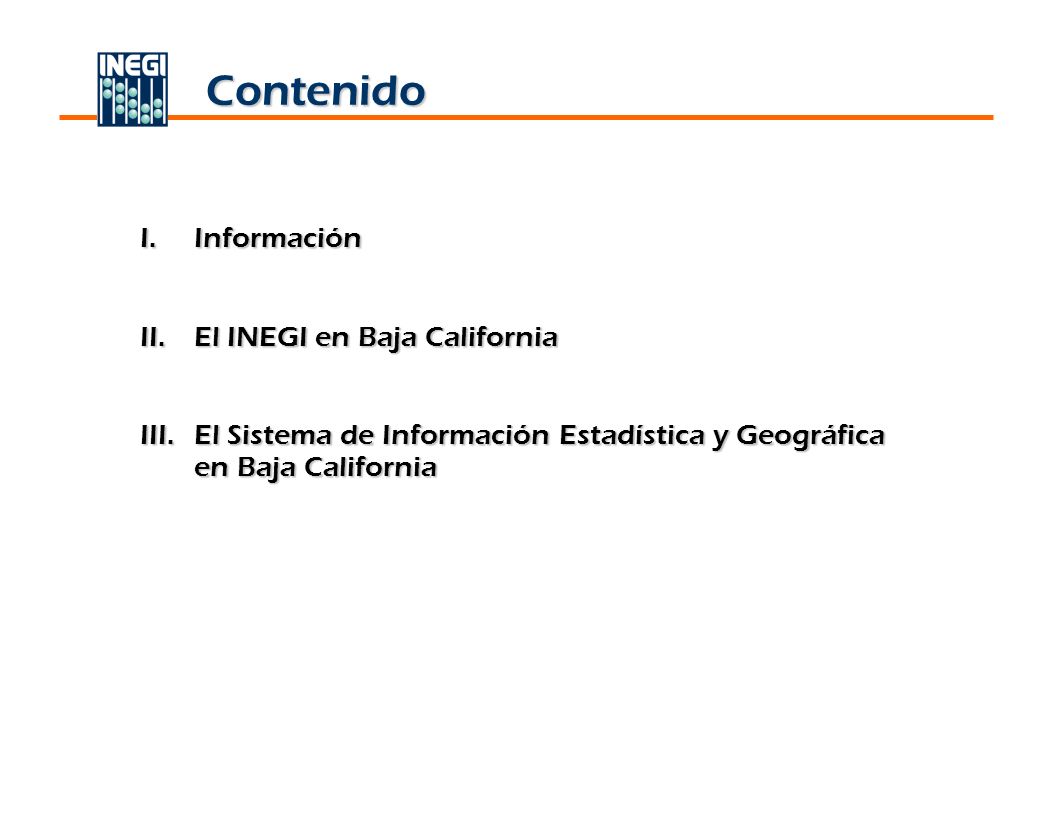 INEGI

Contenido

I. Información

II. El INEGI en Baja California

III. El Sistema de Información Estadística y Geográfica en Baja California